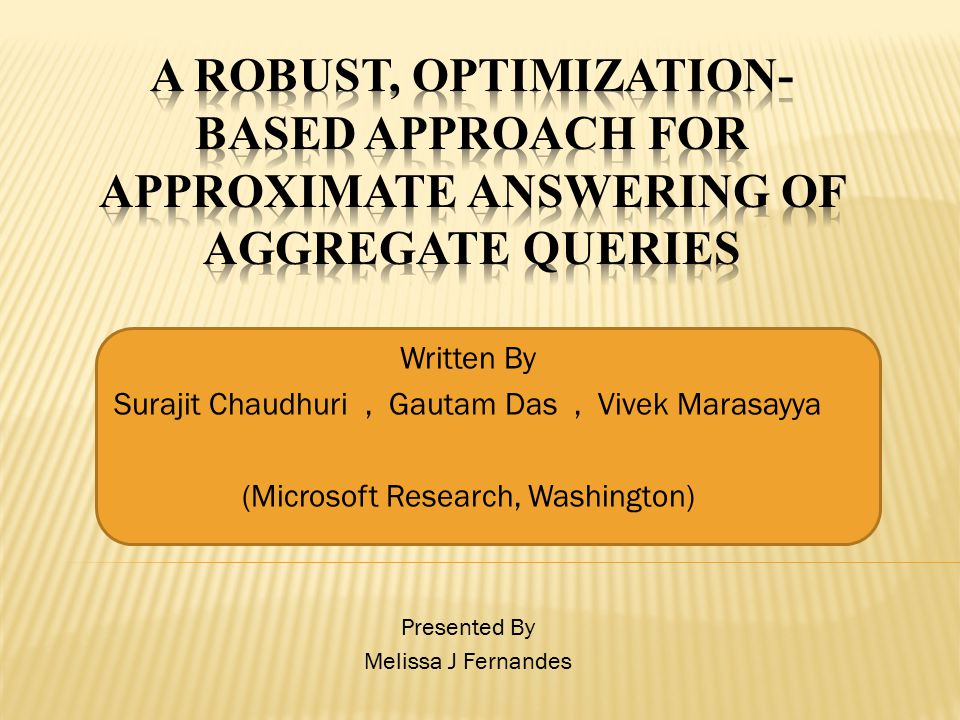 A ROBUST, OPTIMIZATION-BASED APPROACH FOR APPROXIMATE ANSWERING OF AGGREGATE QUERIES

Written By
Surajit Chaudhuri , Gautam Das , Vivek Marasayya

(Microsoft Research, Washington)

Presented By
Melissa J Fernandes